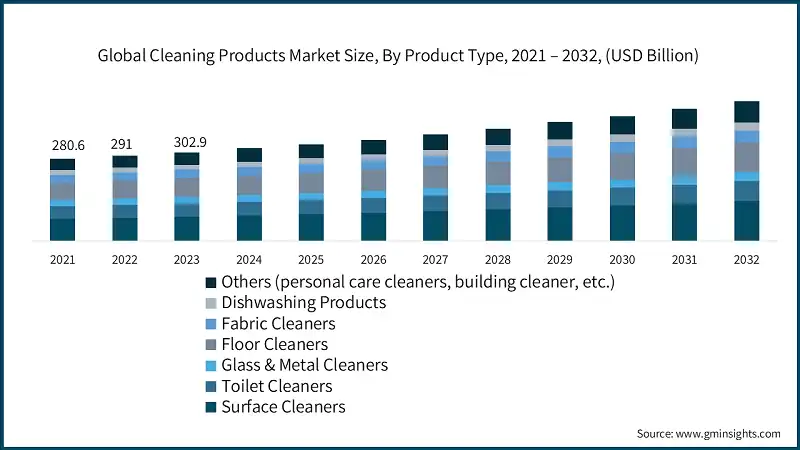 Global Cleaning Products Market Size, By Product Type, 2021 – 2032, (USD Billion)

280.6
291
302.9

2021
2022
2023
2024
2025
2026
2027
2028
2029
2030
2031
2032

Others (personal care cleaners, building cleaner, etc.)
Dishwashing Products
Fabric Cleaners
Floor Cleaners
Glass & Metal Cleaners
Toilet Cleaners
Surface Cleaners

Source: www.gminsights.com